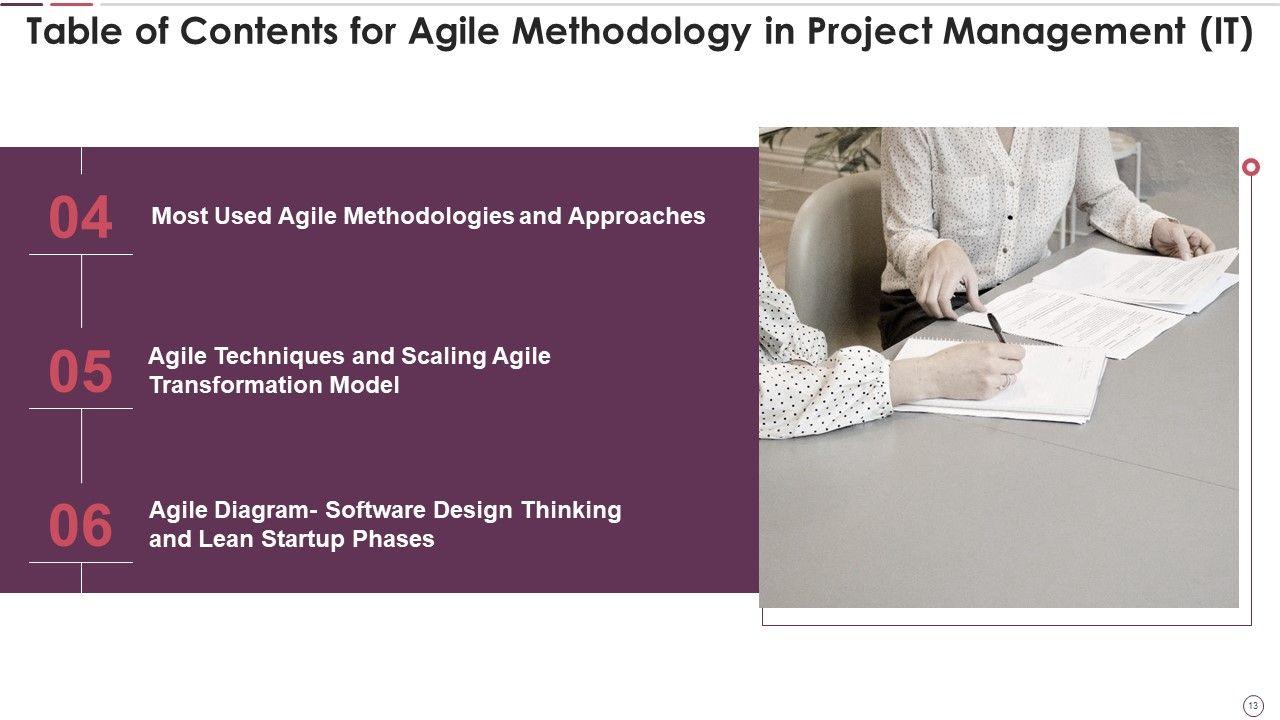 Table of Contents for Agile Methodology in Project Management (IT)

04 Most Used Agile Methodologies and Approaches

05 Agile Techniques and Scaling Agile Transformation Model

06 Agile Diagram- Software Design Thinking and Lean Startup Phases

13